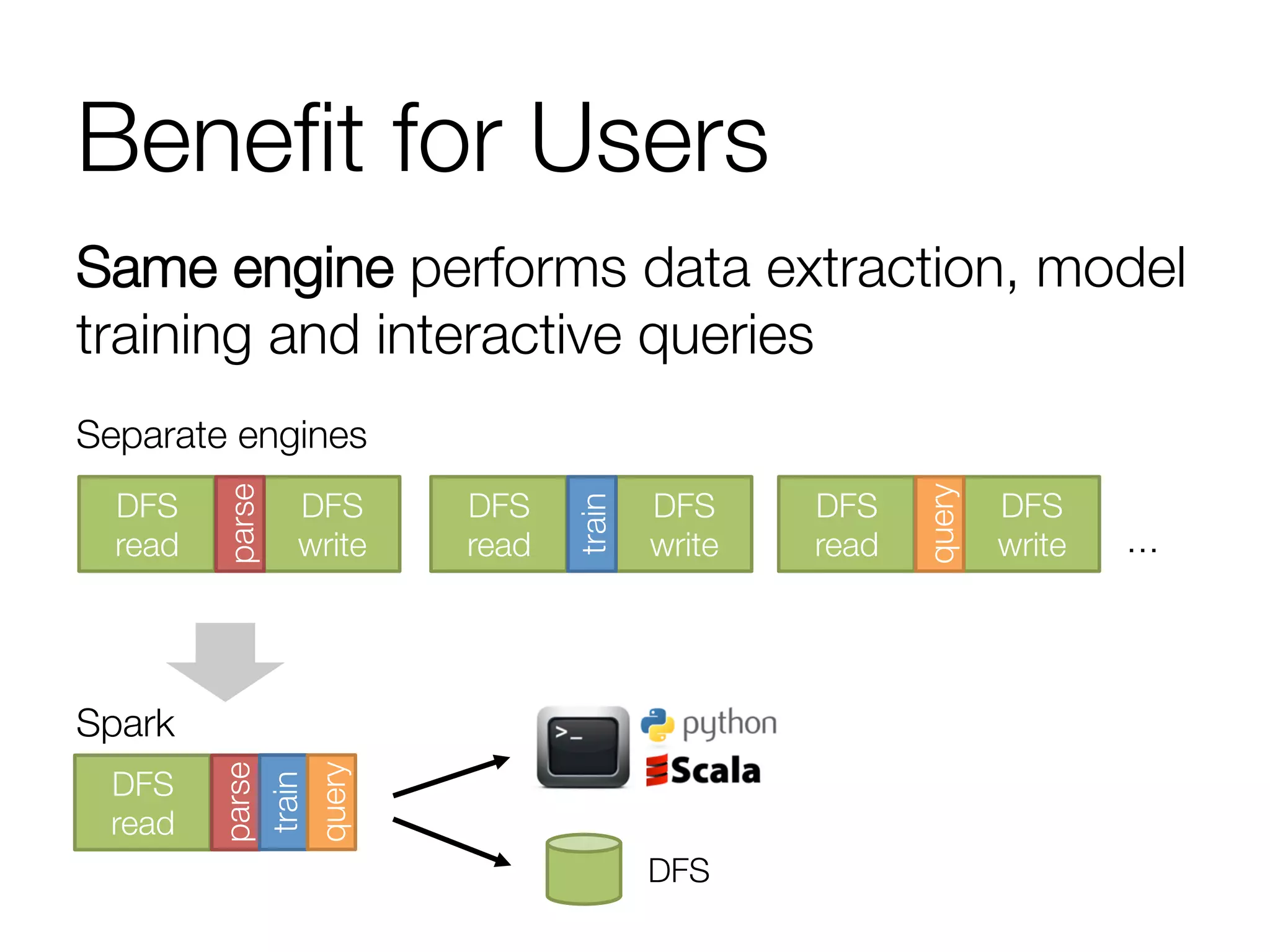 Benefit for Users

Same engine performs data extraction, model training and interactive queries

Separate engines

DFS read parse DFS write DFS read train DFS write DFS read query DFS write …

Spark

DFS read parse train query

>_ python Scala

DFS